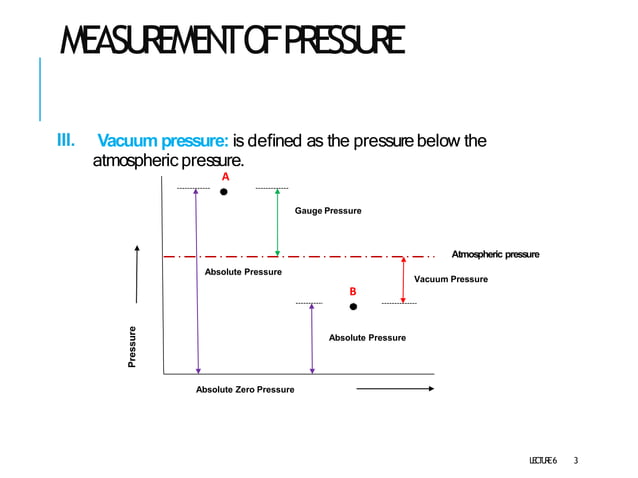 MEASUREMENT OF PRESSURE

III. Vacuum pressure: is defined as the pressure below the atmospheric pressure.

A

Gauge Pressure

Atmospheric pressure

Absolute Pressure

Vacuum Pressure

B

Absolute Pressure

Pressure

Absolute Zero Pressure

LECTURE 6 3